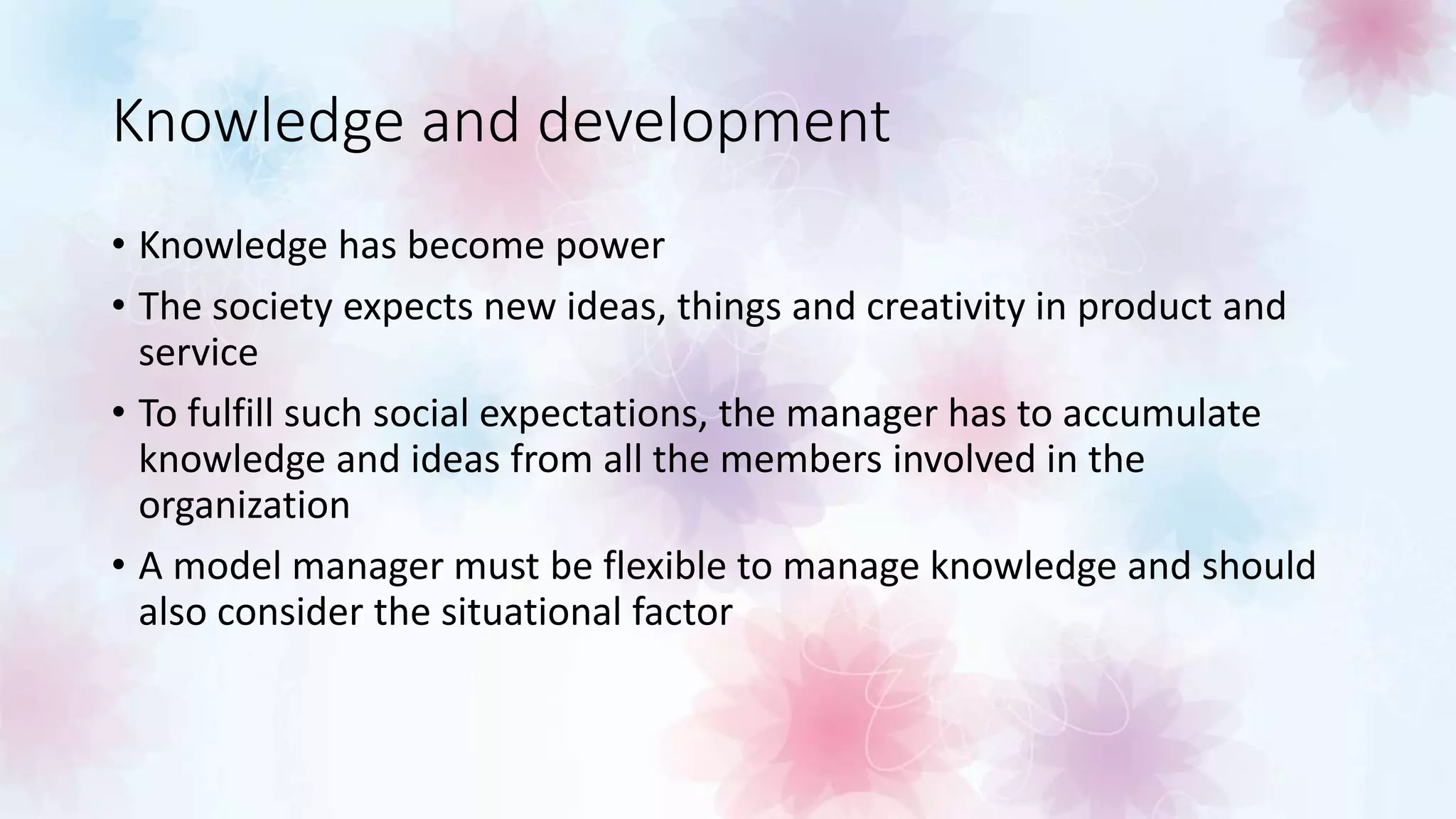 Knowledge and development

• Knowledge has become power

• The society expects new ideas, things and creativity in product and service

• To fulfill such social expectations, the manager has to accumulate knowledge and ideas from all the members involved in the organization

• A model manager must be flexible to manage knowledge and should also consider the situational factor